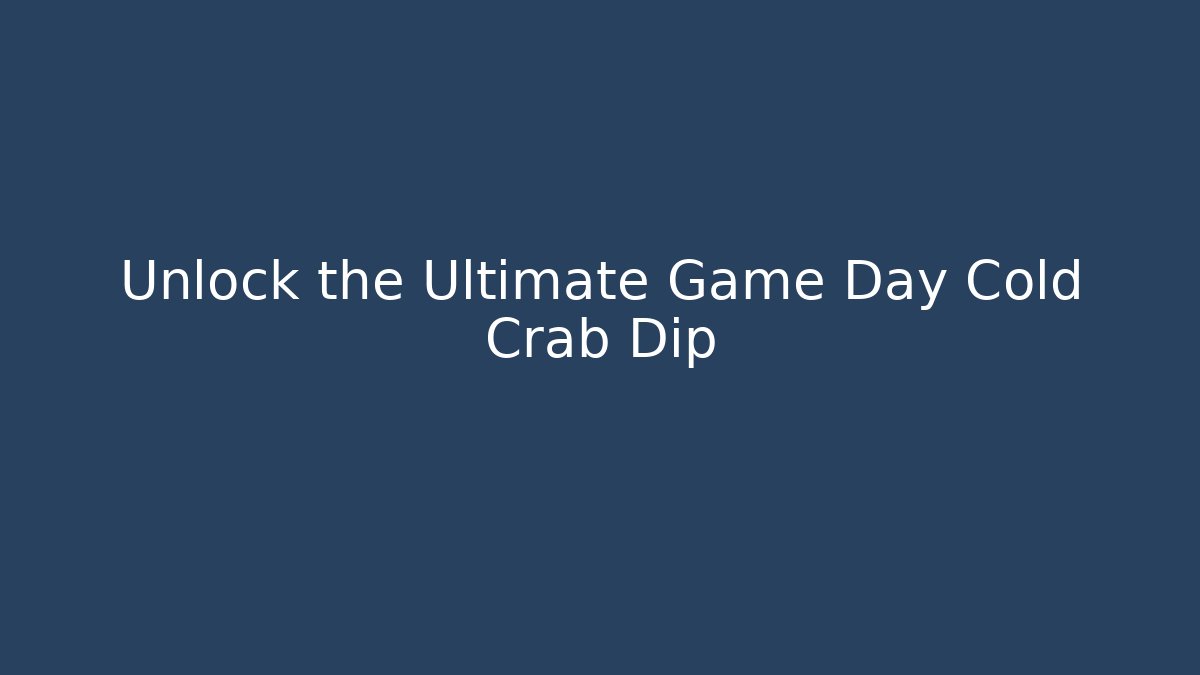 Unlock the Ultimate Game Day Cold Crab Dip